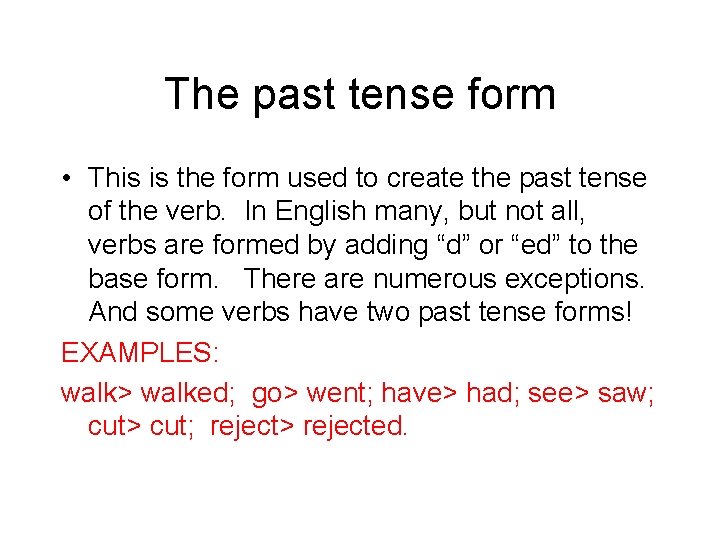 The past tense form

• This is the form used to create the past tense of the verb. In English many, but not all, verbs are formed by adding “d” or “ed” to the base form. There are numerous exceptions. And some verbs have two past tense forms!

EXAMPLES:

walk> walked; go> went; have> had; see> saw; cut> cut; reject> rejected.